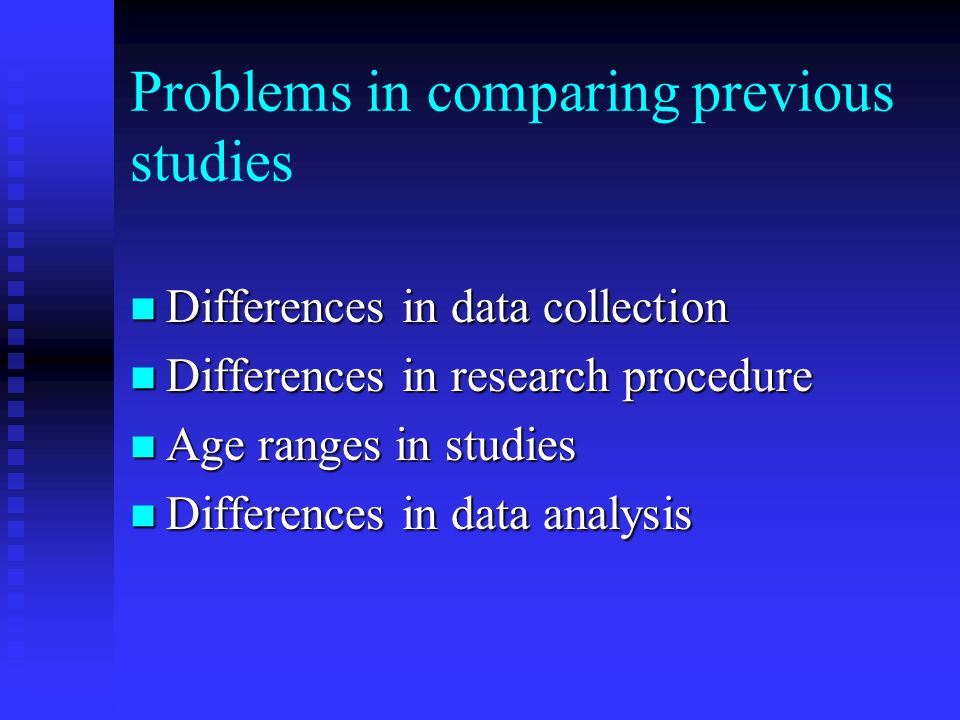 Problems in comparing previous studies

Differences in data collection
Differences in research procedure
Age ranges in studies
Differences in data analysis